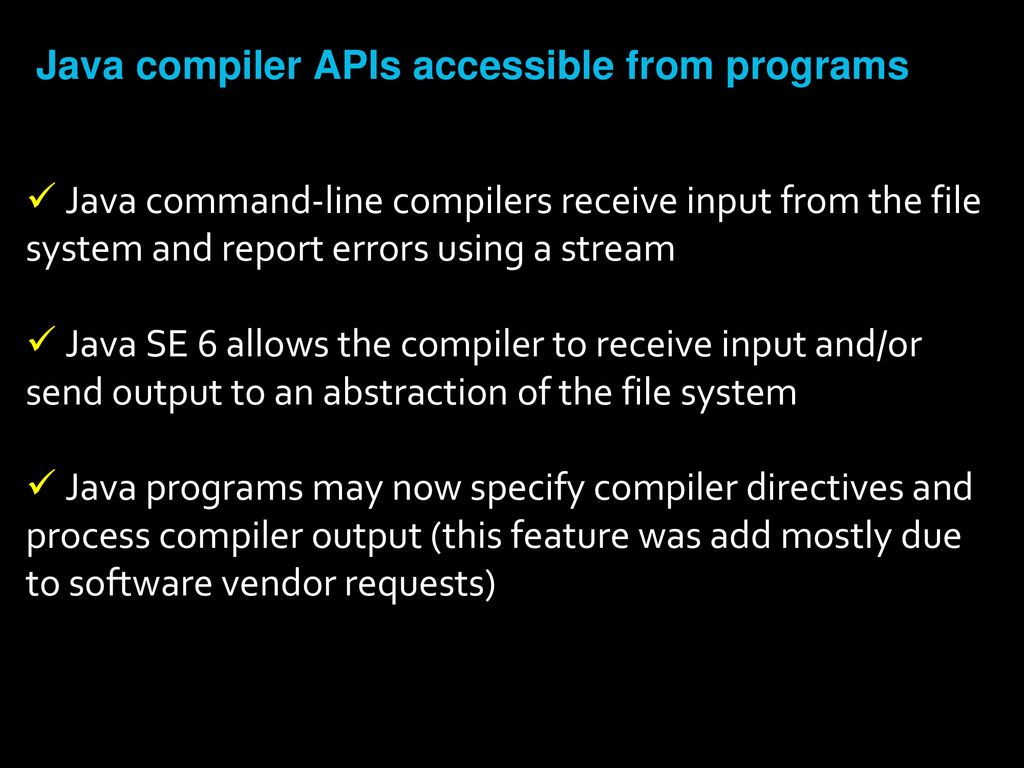 Java compiler APIs accessible from programs

✓ Java command-line compilers receive input from the file system and report errors using a stream

✓ Java SE 6 allows the compiler to receive input and/or send output to an abstraction of the file system

✓ Java programs may now specify compiler directives and process compiler output (this feature was add mostly due to software vendor requests)